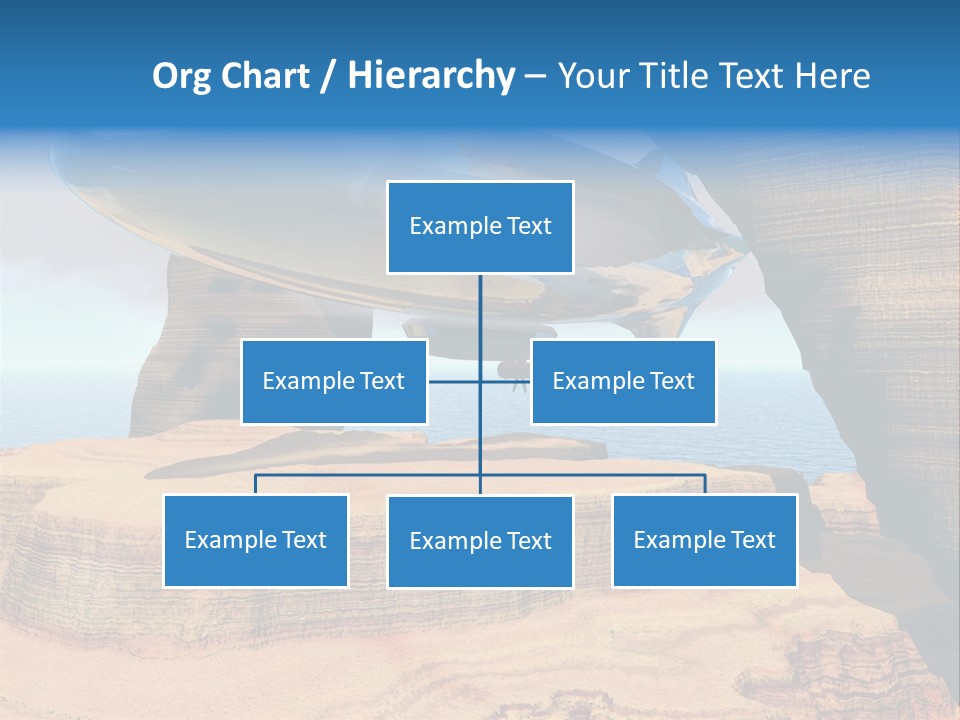 Org Chart / Hierarchy – Your Title Text Here

Example Text

Example Text

Example Text

Example Text

Example Text

Example Text